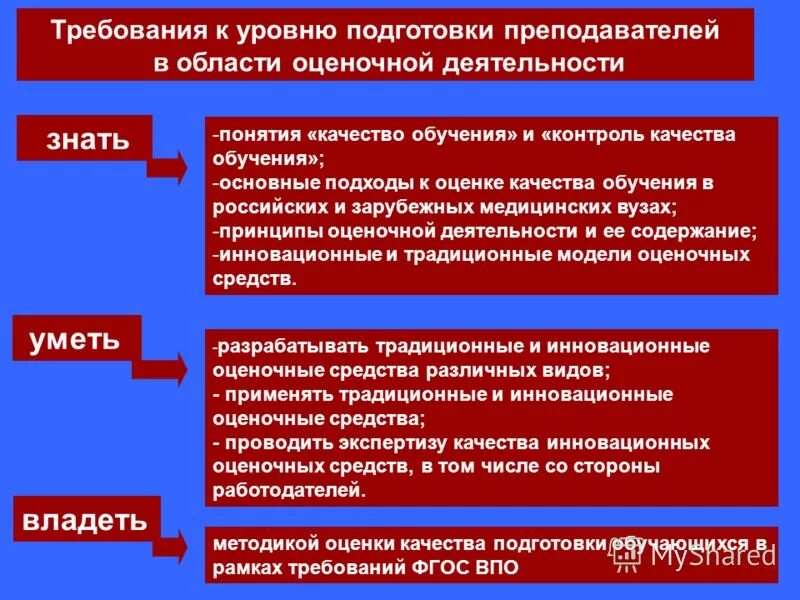 Требования к уровню подготовки преподавателей в области оценочной деятельности

знать

-понятия «качество обучения» и «контроль качества обучения»;
-основные подходы к оценке качества обучения в российских и зарубежных медицинских вузах;
-принципы оценочной деятельности и ее содержание;
-инновационные и традиционные модели оценочных средств.

уметь

-разрабатывать традиционные и инновационные оценочные средства различных видов;
- применять традиционные и инновационные оценочные средства;
- проводить экспертизу качества инновационных оценочных средств, в том числе со стороны работодателей.

владеть

методикой оценки качества подготовки обучающихся в рамках требований ФГОС ВПО

MyShared